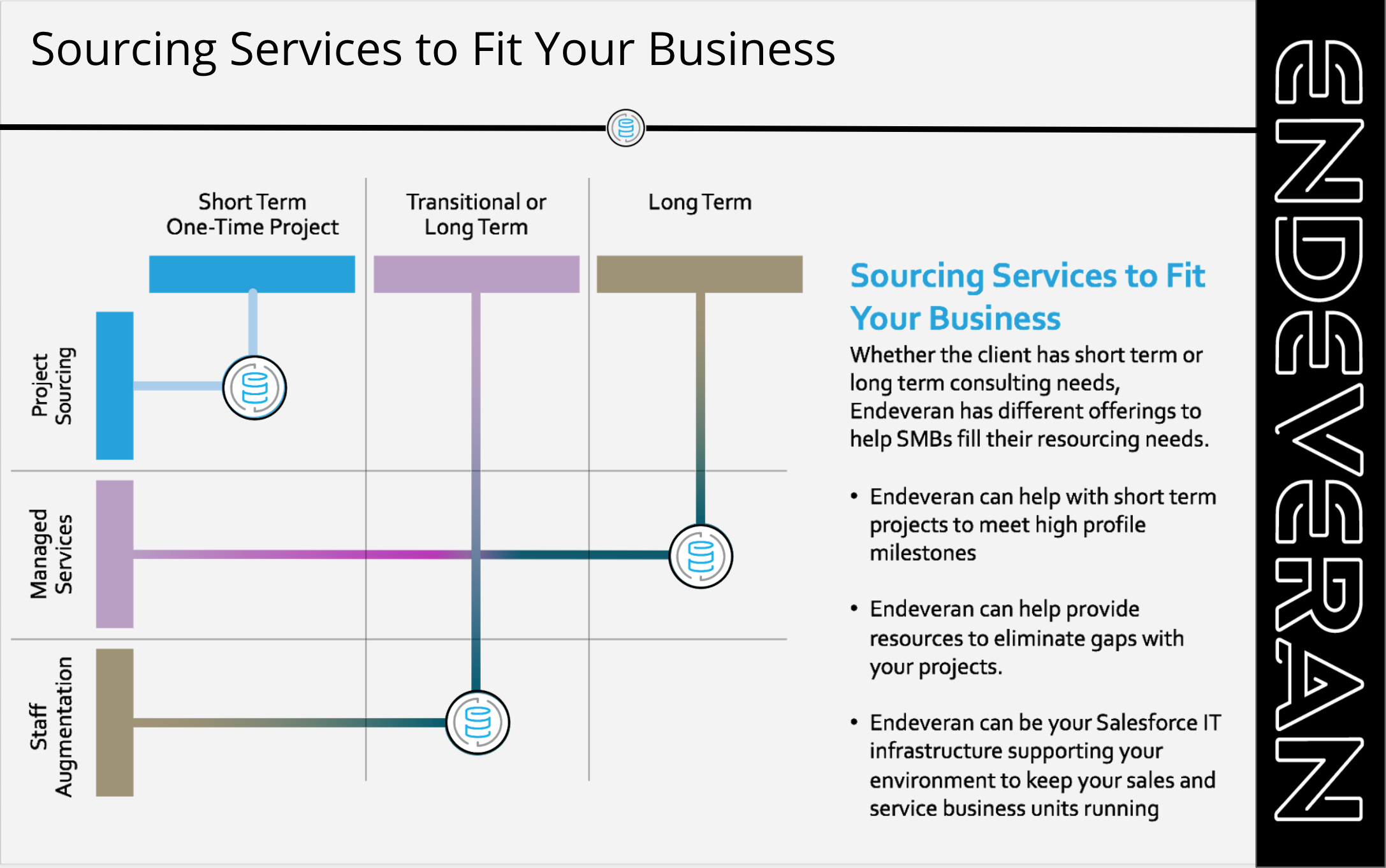 Sourcing Services to Fit Your Business

Short Term One-Time Project

Transitional or Long Term

Long Term

Project Sourcing

Managed Services

Staff Augmentation

Sourcing Services to Fit Your Business

Whether the client has short term or long term consulting needs, Endeveran has different offerings to help SMBs fill their resourcing needs.

• Endeveran can help with short term projects to meet high profile milestones

• Endeveran can help provide resources to eliminate gaps with your projects.

• Endeveran can be your Salesforce IT infrastructure supporting your environment to keep your sales and service business units running

ENDEVERAN